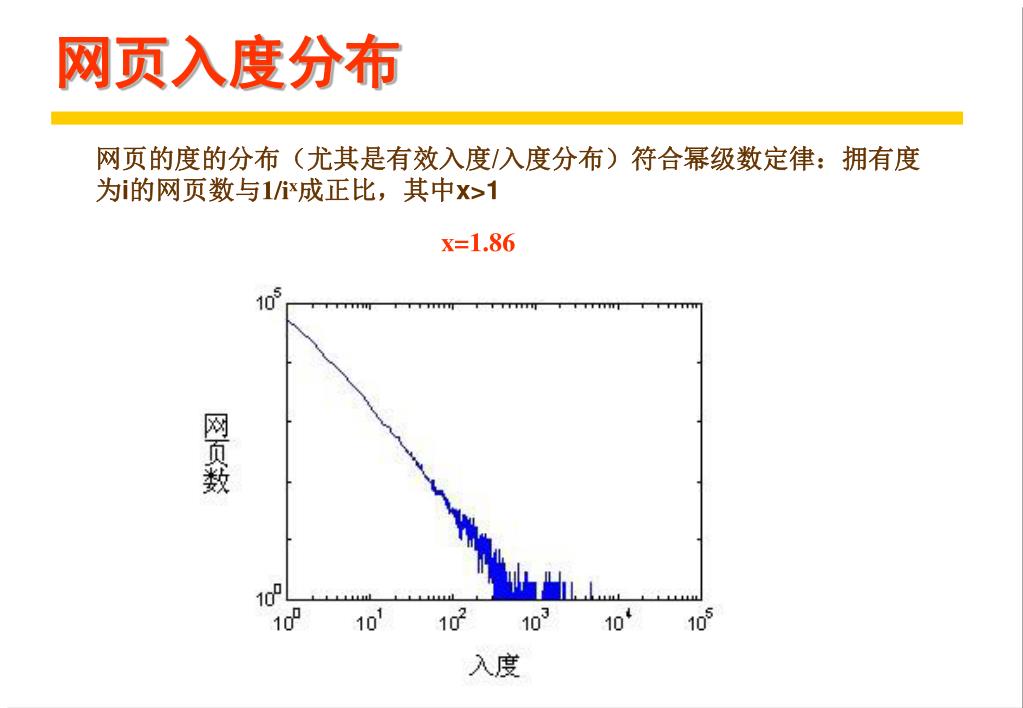 网页入度分布

网页的度的分布（尤其是有效入度/入度分布）符合幂级数定律：拥有度为i的网页数与$1/i^x$成正比，其中x>1

x=1.86

$10^5$

网页数

$10^0$

$10^0$ $10^1$ $10^2$ $10^3$ $10^4$ $10^5$

入度